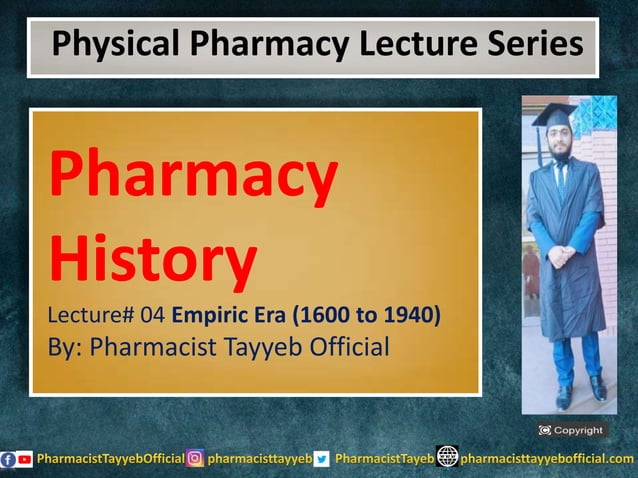 Physical Pharmacy Lecture Series

Pharmacy History

Lecture# 04 Empiric Era (1600 to 1940)

By: Pharmacist Tayyeb Official

Copyright

PharmacistTayyebOfficial pharmacisttayyeb PharmacistTayeb pharmacisttayyebofficial.com